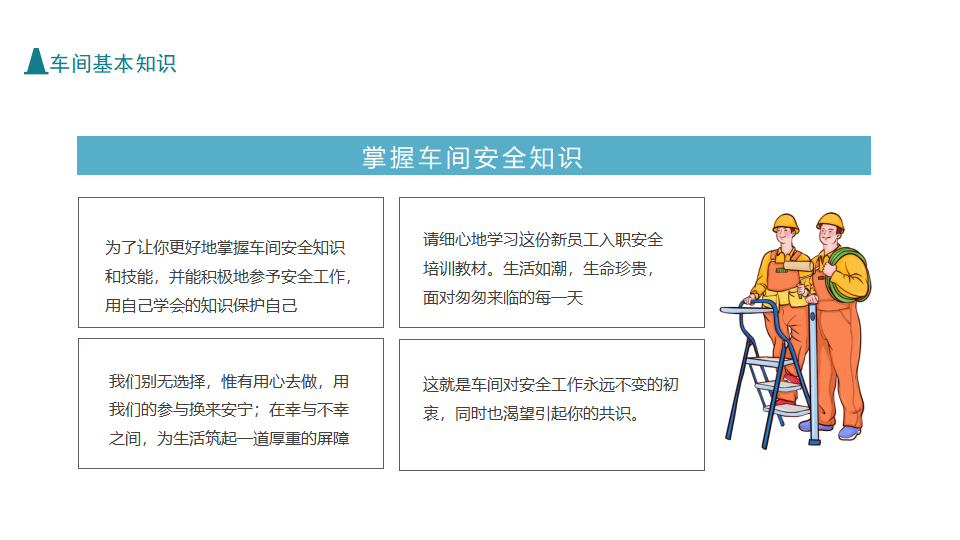 车间基本知识

掌握车间安全知识

为了让你更好地掌握车间安全知识和技能，并能积极地参予安全工作，用自己学会的知识保护自己

请细心地学习这份新员工入职安全培训教材。生活如潮，生命珍贵，面对匆匆来临的每一天

我们别无选择，惟有用心去做，用我们的参与换来安宁；在幸与不幸之间，为生活筑起一道厚重的屏障

这就是车间对安全工作永远不变的初衷，同时也渴望引起你的共识。